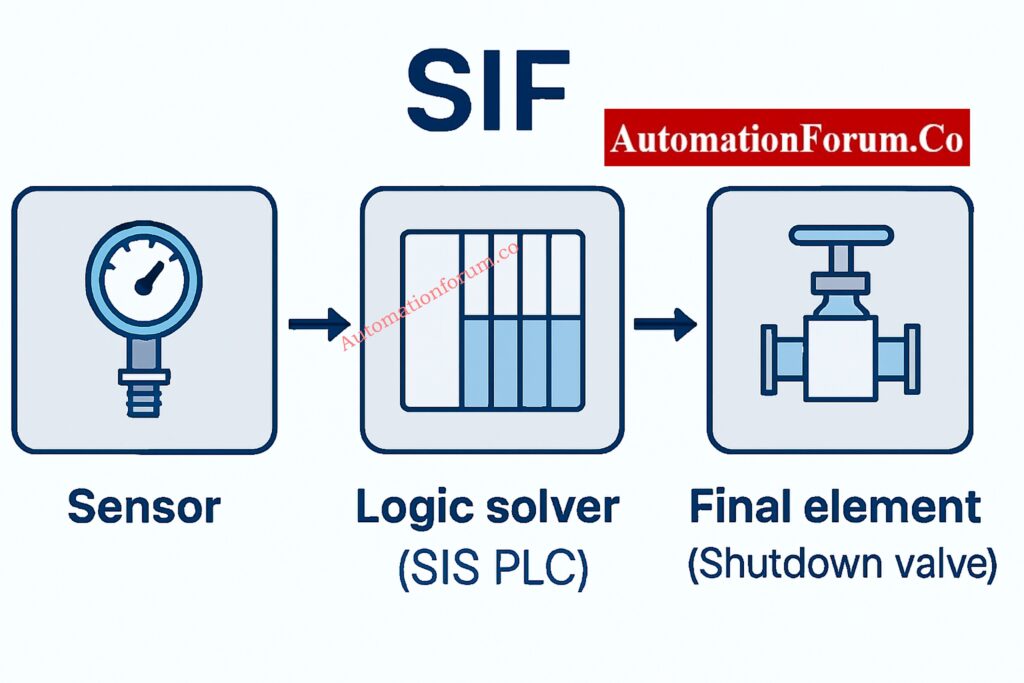 SIF

AutomationForum.Co

Automationforum.co

Sensor

Logic solver
(SIS PLC)

Final element
(Shutdown valve)